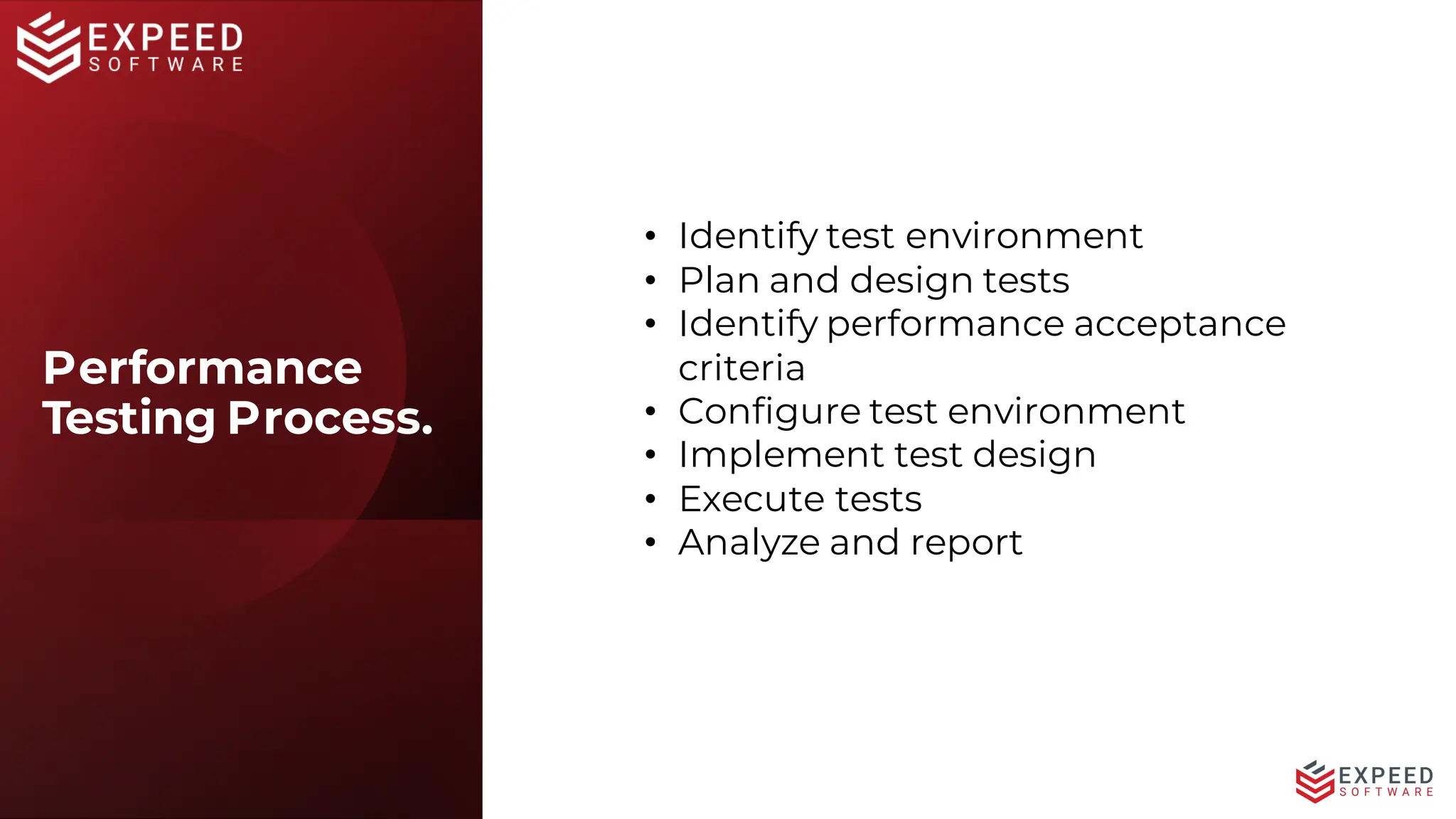 EXPEED
SOFTWARE

Performance Testing Process.

• Identify test environment
• Plan and design tests
• Identify performance acceptance criteria
• Configure test environment
• Implement test design
• Execute tests
• Analyze and report

EXPEED
SOFTWARE